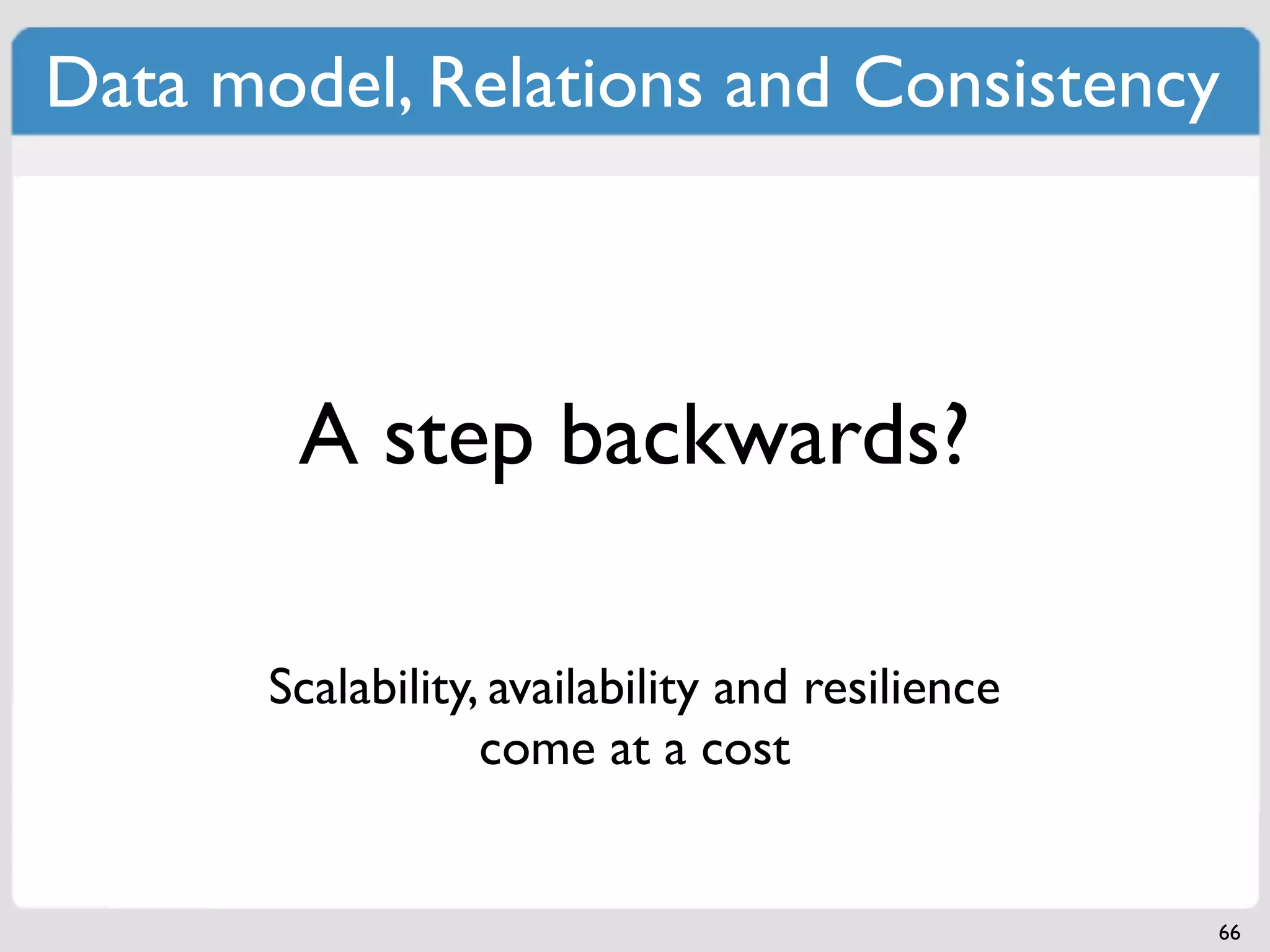 Data model, Relations and Consistency

A step backwards?

Scalability, availability and resilience come at a cost

66